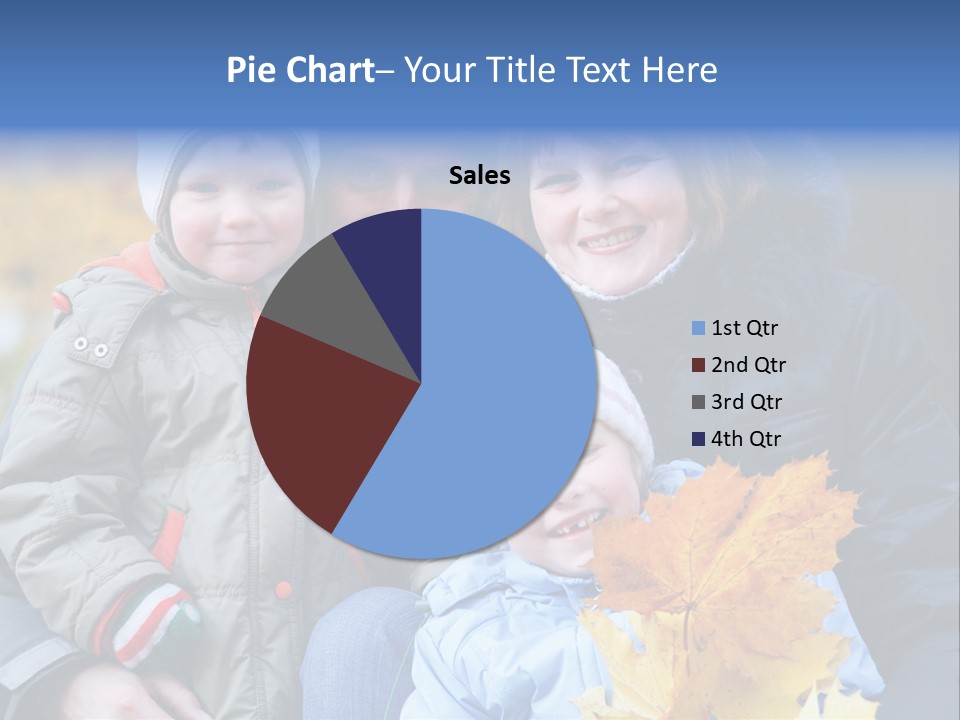 Pie Chart– Your Title Text Here

Sales

1st Qtr
2nd Qtr
3rd Qtr
4th Qtr